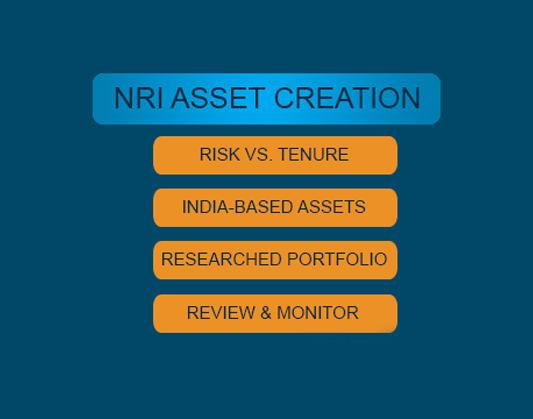 NRI ASSET CREATION

RISK VS. TENURE

INDIA-BASED ASSETS

RESEARCHED PORTFOLIO

REVIEW & MONITOR